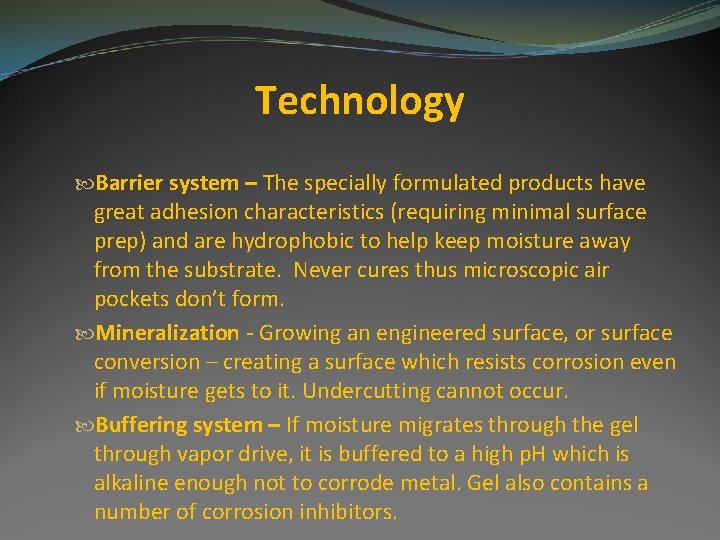 Technology

Barrier system – The specially formulated products have great adhesion characteristics (requiring minimal surface prep) and are hydrophobic to help keep moisture away from the substrate. Never cures thus microscopic air pockets don't form.

Mineralization - Growing an engineered surface, or surface conversion – creating a surface which resists corrosion even if moisture gets to it. Undercutting cannot occur.

Buffering system – If moisture migrates through the gel through vapor drive, it is buffered to a high pH which is alkaline enough not to corrode metal. Gel also contains a number of corrosion inhibitors.